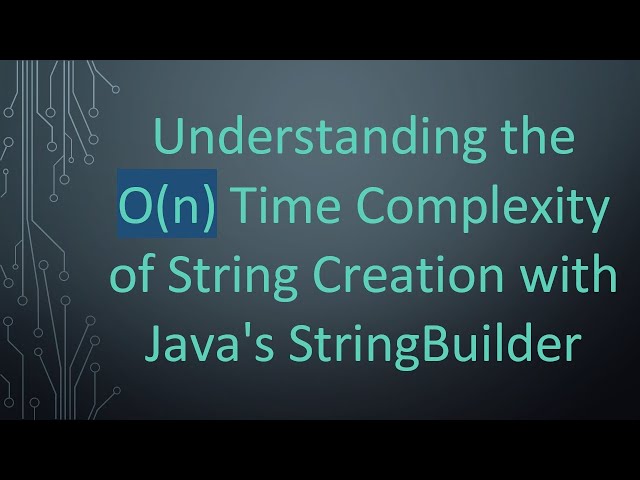 Understanding the O(n) Time Complexity of String Creation with Java's StringBuilder